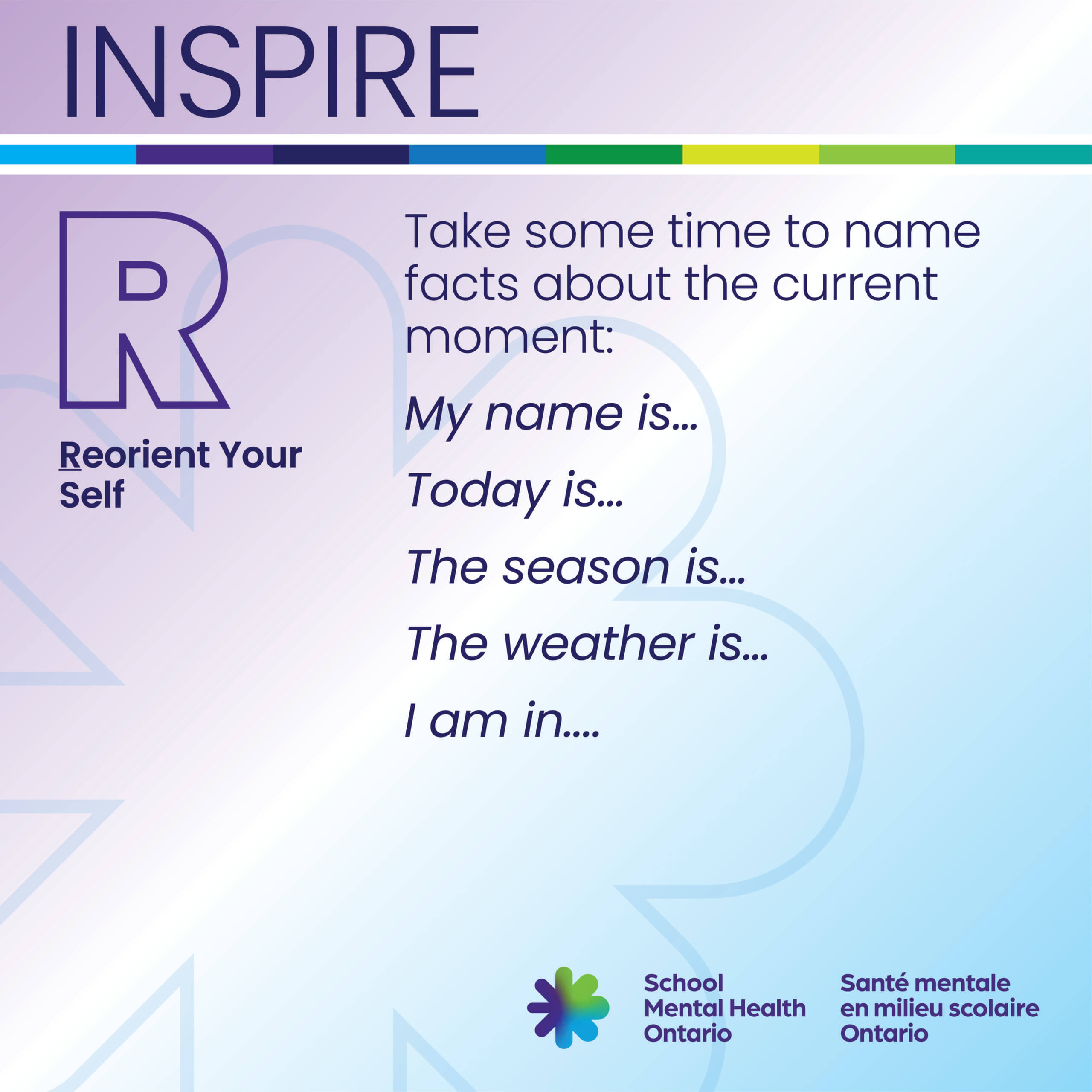 INSPIRE

R

Reorient Your Self

Take some time to name facts about the current moment:

My name is...

Today is...

The season is...

The weather is...

I am in....

School Mental Health Ontario

Santé mentale en milieu scolaire Ontario